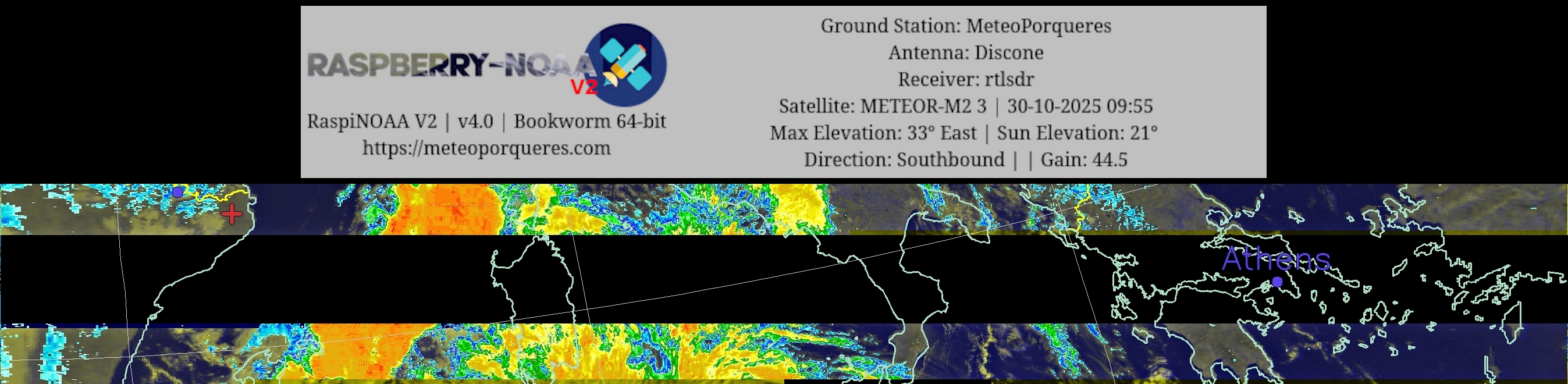 RASPBERRY-NOAA V2

RaspiNOAA V2 | v4.0 | Bookworm 64-bit
https://meteoporqueres.com

Ground Station: MeteoPorqueres
Antenna: Discone
Receiver: rtlsdr
Satellite: METEOR-M2 3 | 30-10-2025 09:55
Max Elevation: 33° East | Sun Elevation: 21°
Direction: Southbound | | Gain: 44.5

Athens